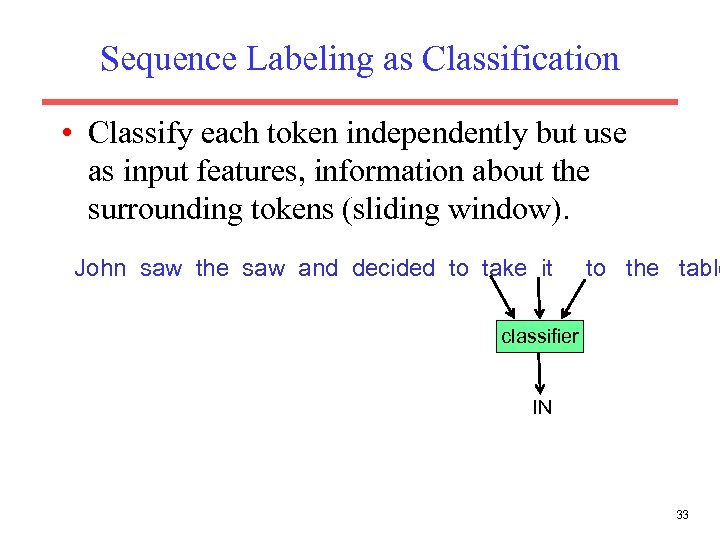 Sequence Labeling as Classification

• Classify each token independently but use as input features, information about the surrounding tokens (sliding window).

John saw the saw and decided to take it to the tabl

classifier

IN

33